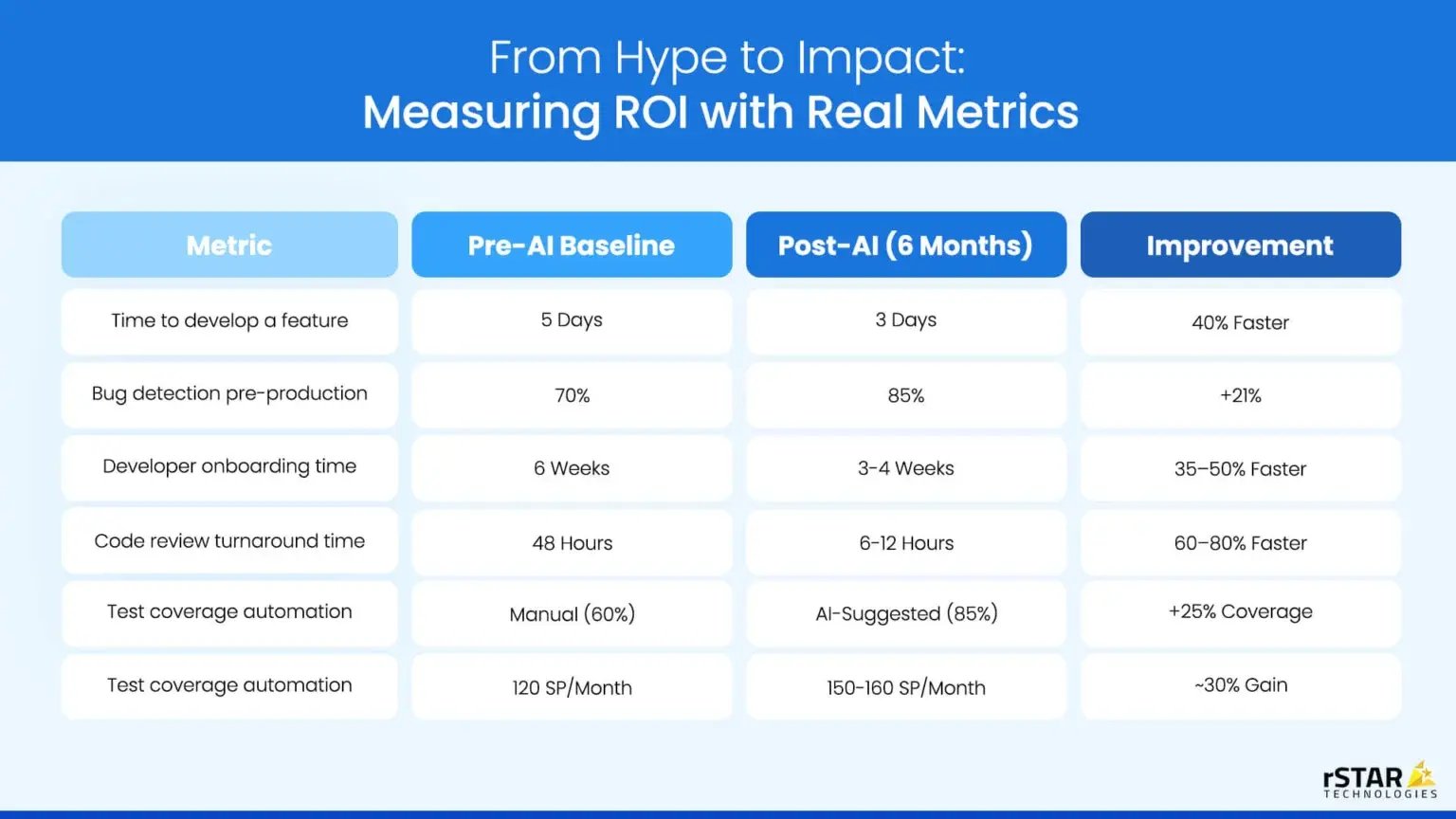 From Hype to Impact:
Measuring ROI with Real Metrics

| Metric | Pre-AI Baseline | Post-AI (6 Months) | Improvement |
|---|---|---|---|
| Time to develop a feature | 5 Days | 3 Days | 40% Faster |
| Bug detection pre-production | 70% | 85% | +21% |
| Developer onboarding time | 6 Weeks | 3-4 Weeks | 35–50% Faster |
| Code review turnaround time | 48 Hours | 6-12 Hours | 60–80% Faster |
| Test coverage automation | Manual (60%) | AI-Suggested (85%) | +25% Coverage |
| Test coverage automation | 120 SP/Month | 150-160 SP/Month | ~30% Gain |

rSTAR TECHNOLOGIES